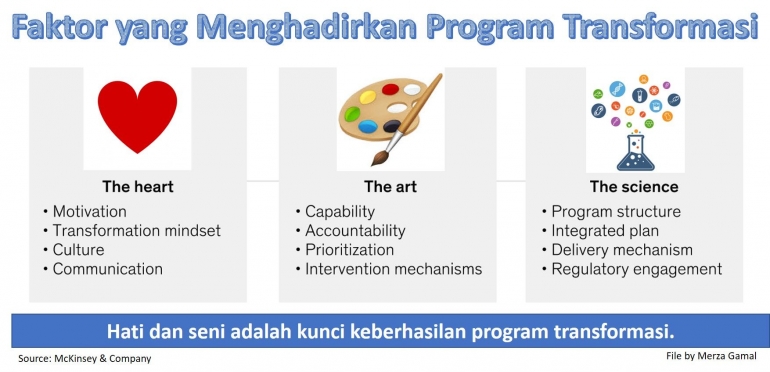 Faktor yang Menghadirkan Program Transformasi

The heart
• Motivation
• Transformation mindset
• Culture
• Communication

The art
• Capability
• Accountability
• Prioritization
• Intervention mechanisms

The science
• Program structure
• Integrated plan
• Delivery mechanism
• Regulatory engagement

Hati dan seni adalah kunci keberhasilan program transformasi.

Source: McKinsey & Company

File by Merza Gamal